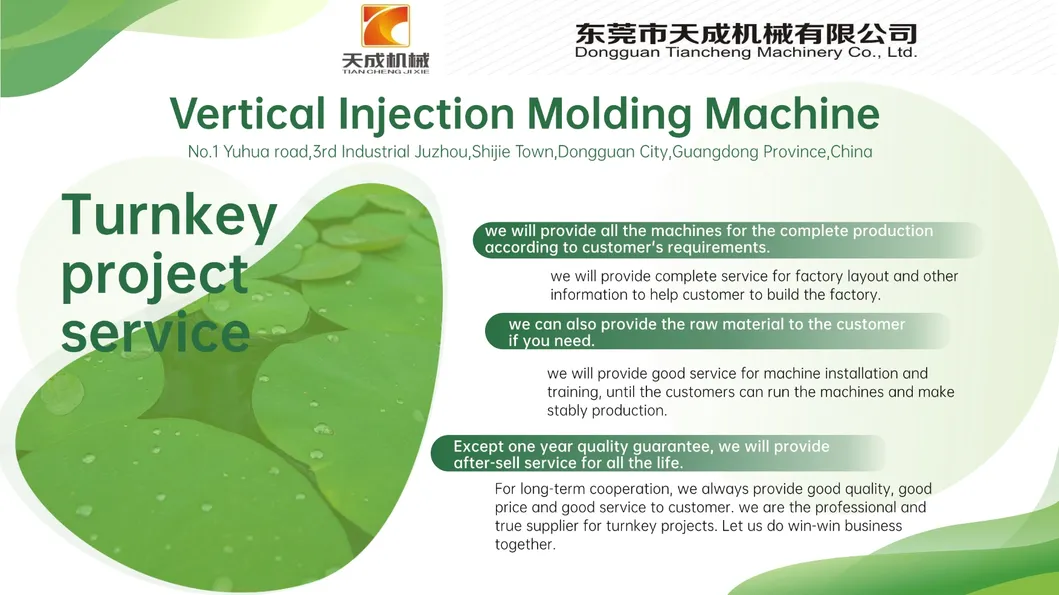 天成机械
TIAN CHENG JI XIE

东莞市天成机械有限公司
Dongguan Tiancheng Machinery Co., Ltd.

Vertical Injection Molding Machine

No.1 Yuhua road,3rd Industrial Juzhou,Shijie Town,Dongguan City,Guangdong Province,China

Turnkey project service

we will provide all the machines for the complete production according to customer's requirements.

we will provide complete service for factory layout and other information to help customer to build the factory.

we can also provide the raw material to the customer if you need.

we will provide good service for machine installation and training, until the customers can run the machines and make stably production.

Except one year quality guarantee, we will provide after-sell service for all the life.

For long-term cooperation, we always provide good quality, good price and good service to customer. we are the professional and true supplier for turnkey projects. Let us do win-win business together.